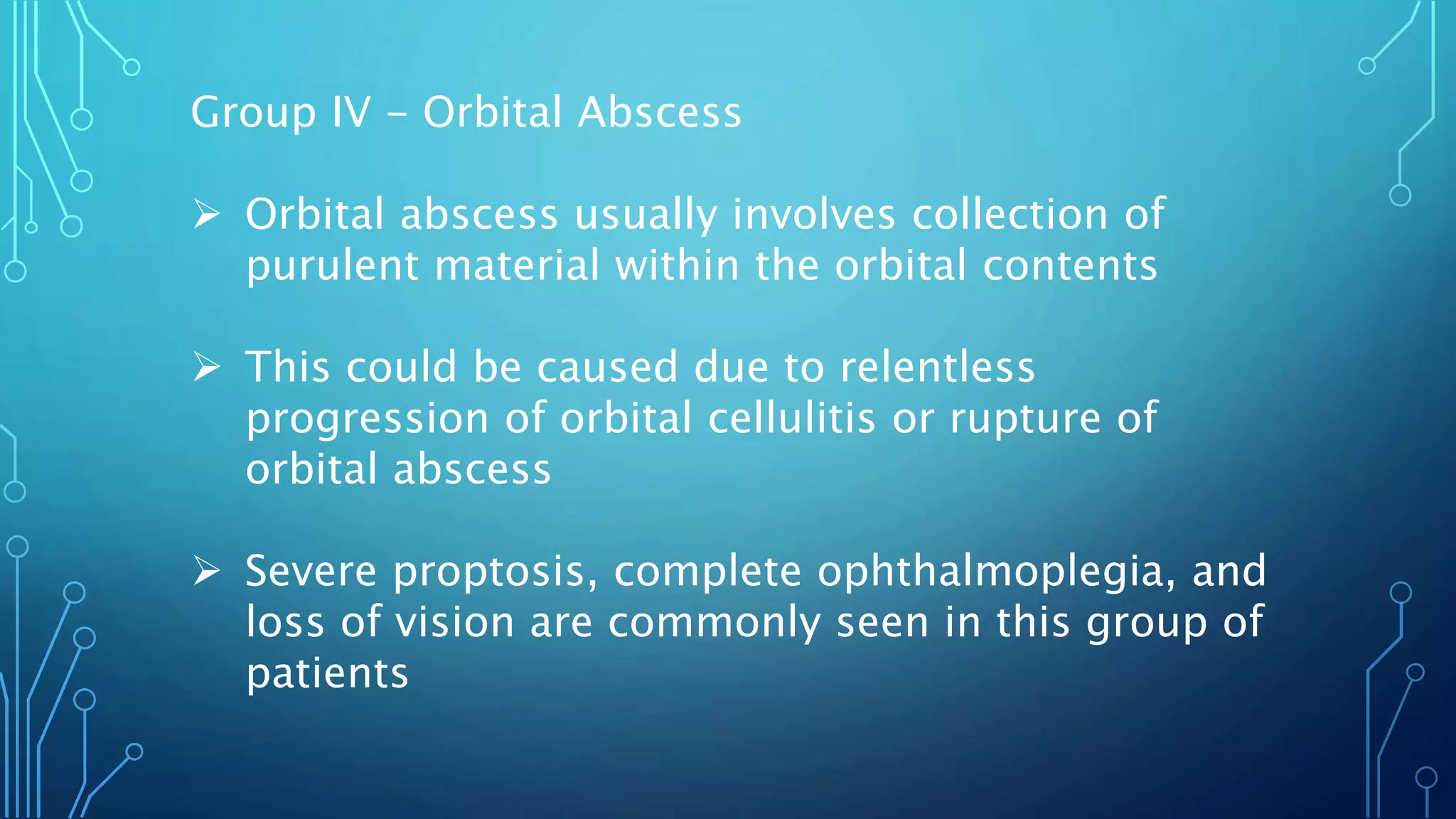 Group IV – Orbital Abscess

➢ Orbital abscess usually involves collection of purulent material within the orbital contents

➢ This could be caused due to relentless progression of orbital cellulitis or rupture of orbital abscess

➢ Severe proptosis, complete ophthalmoplegia, and loss of vision are commonly seen in this group of patients